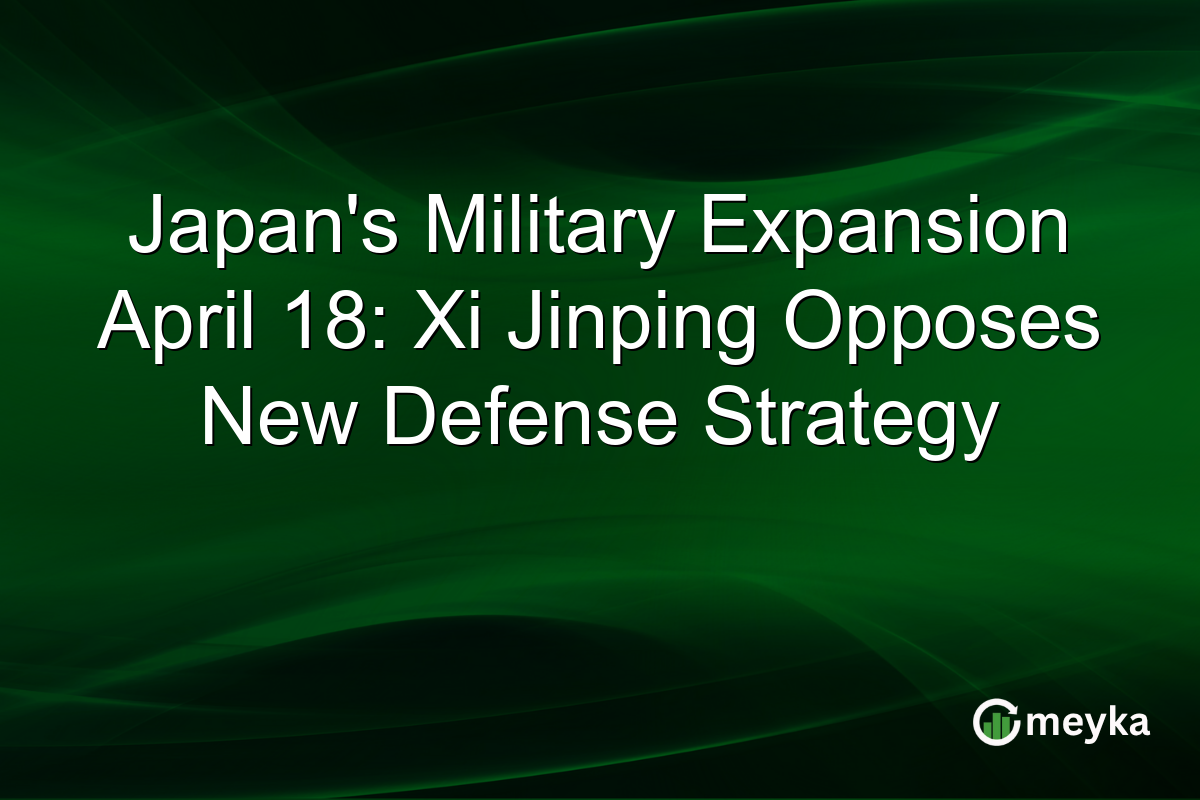 Japan's Military Expansion April 18: Xi Jinping Opposes New Defense Strategy

meyka